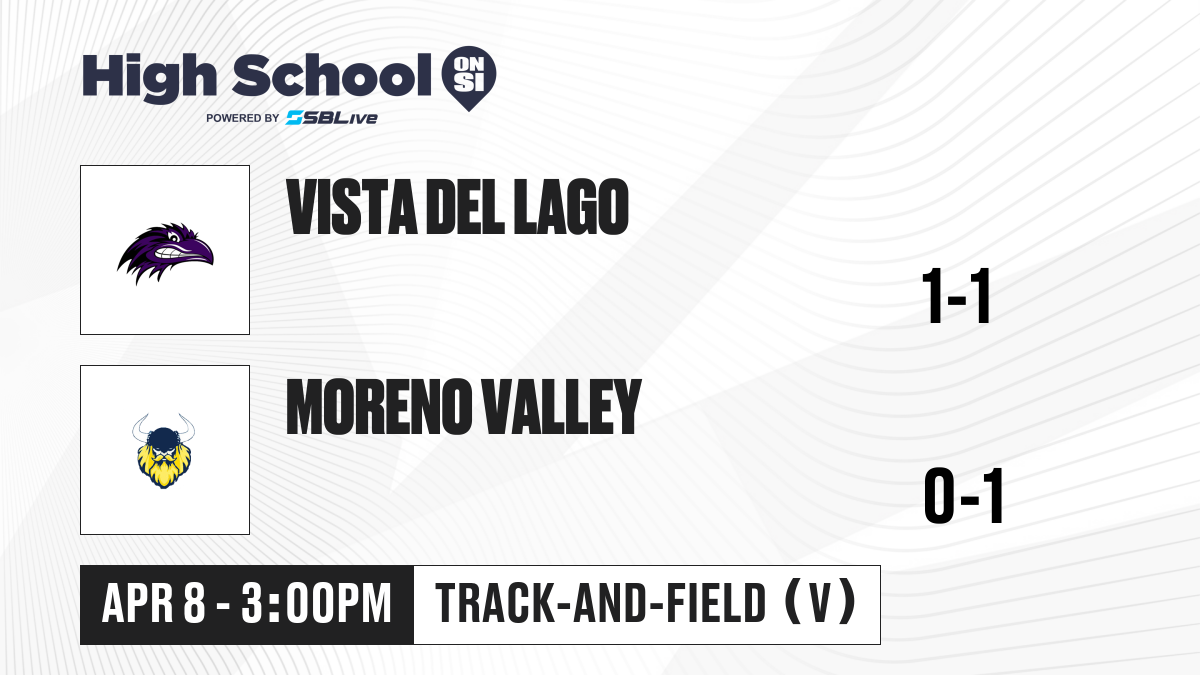 High School ON SI
POWERED BY SBLive

VISTA DEL LAGO

1-1

MORENO VALLEY

0-1

APR 8 - 3:00PM

TRACK-AND-FIELD (V)